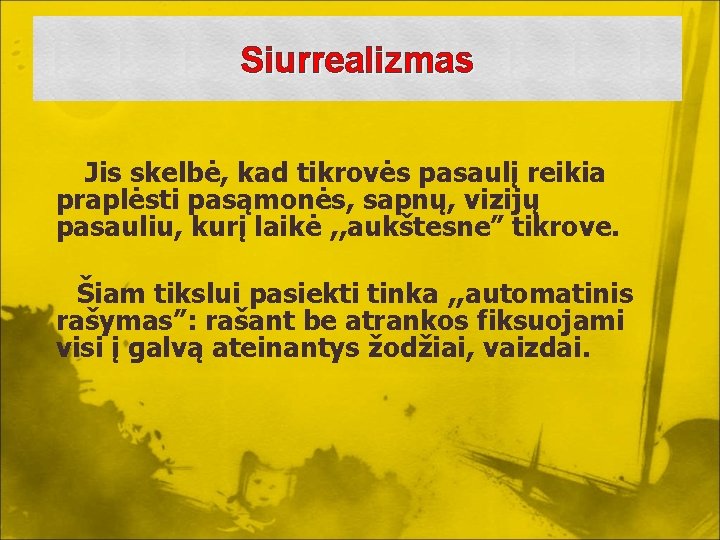 Siurrealizmas

Jis skelbė, kad tikrovės pasaulį reikia praplėsti pasąmonės, sapnų, vizijų pasauliu, kurį laikė „aukštesne” tikrove.

Šiam tikslui pasiekti tinka „automatinis rašymas”: rašant be atrankos fiksuojami visi į galvą ateinantys žodžiai, vaizdai.